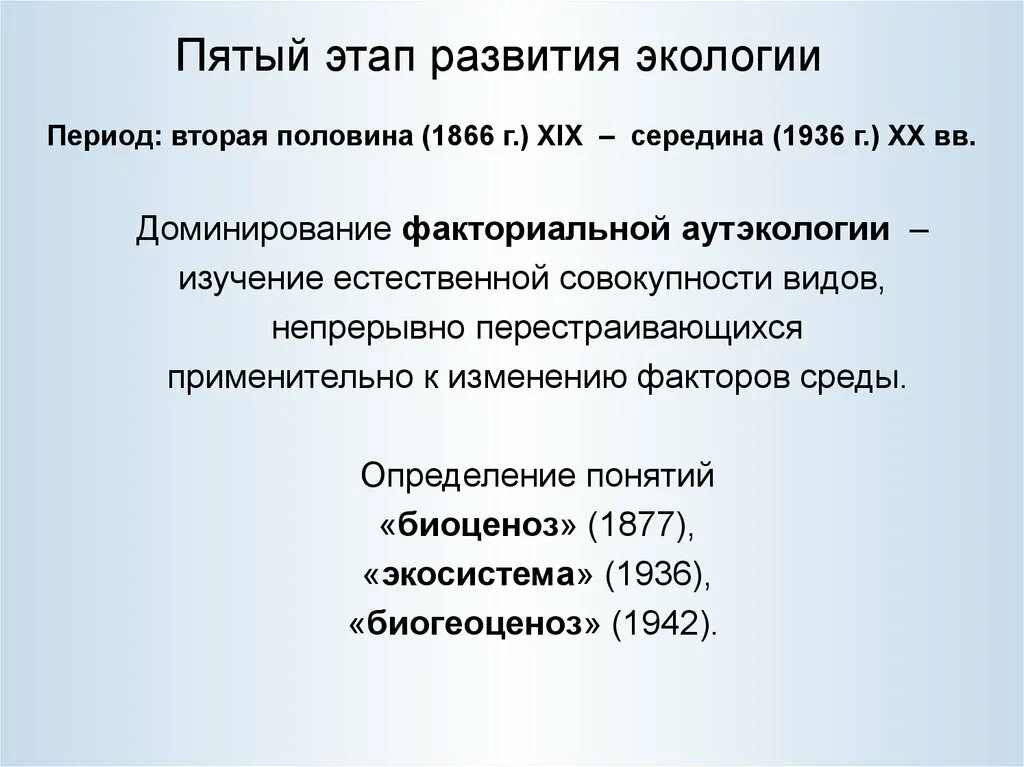 Пятый этап развития экологии

Период: вторая половина (1866 г.) XIX – середина (1936 г.) XX вв.

Доминирование факториальной аутэкологии – изучение естественной совокупности видов, непрерывно перестраивающихся применительно к изменению факторов среды.

Определение понятий «биоценоз» (1877), «экосистема» (1936), «биогеоценоз» (1942).